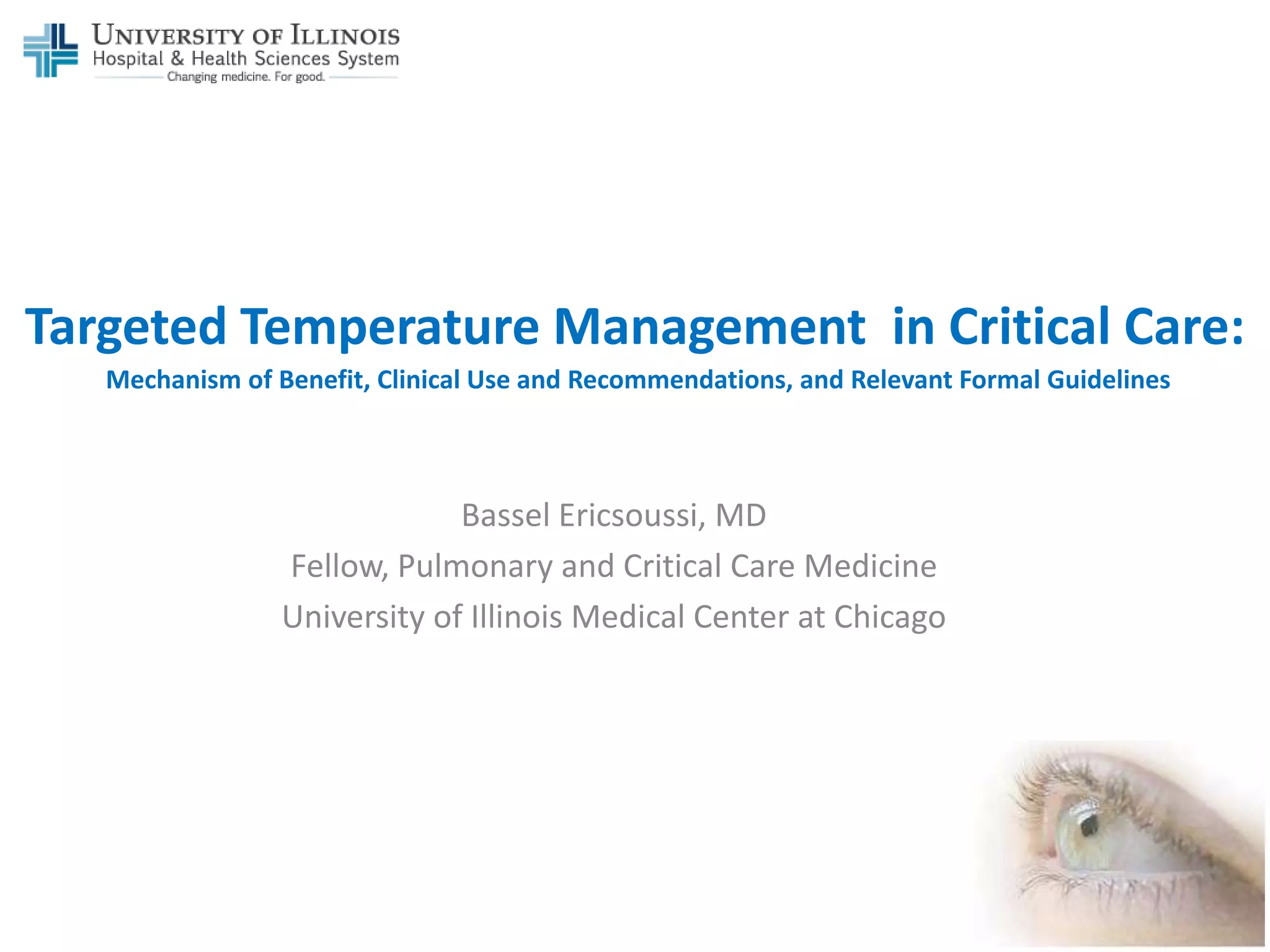 UNIVERSITY OF ILLINOIS
Hospital & Health Sciences System
Changing medicine. For good.

Targeted Temperature Management in Critical Care:
Mechanism of Benefit, Clinical Use and Recommendations, and Relevant Formal Guidelines

Bassel Ericsoussi, MD
Fellow, Pulmonary and Critical Care Medicine
University of Illinois Medical Center at Chicago